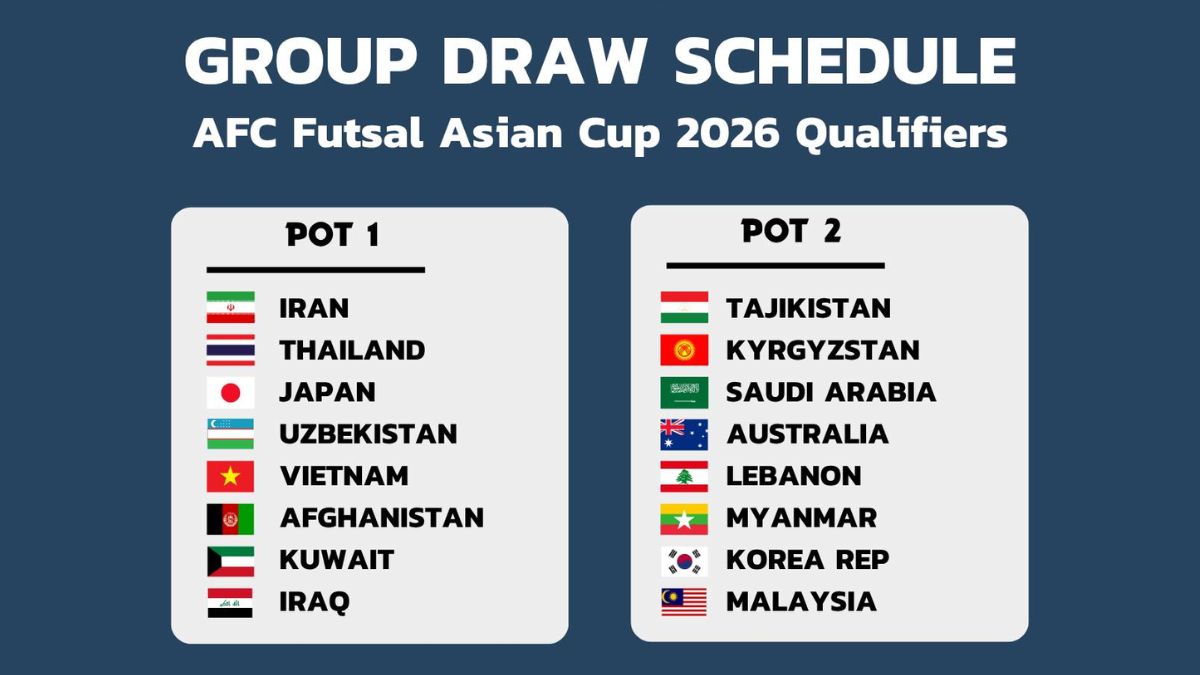 GROUP DRAW SCHEDULE
AFC Futsal Asian Cup 2026 Qualifiers

POT 1

IRAN
THAILAND
JAPAN
UZBEKISTAN
VIETNAM
AFGHANISTAN
KUWAIT
IRAQ

POT 2

TAJIKISTAN
KYRGYZSTAN
SAUDI ARABIA
AUSTRALIA
LEBANON
MYANMAR
KOREA REP
MALAYSIA